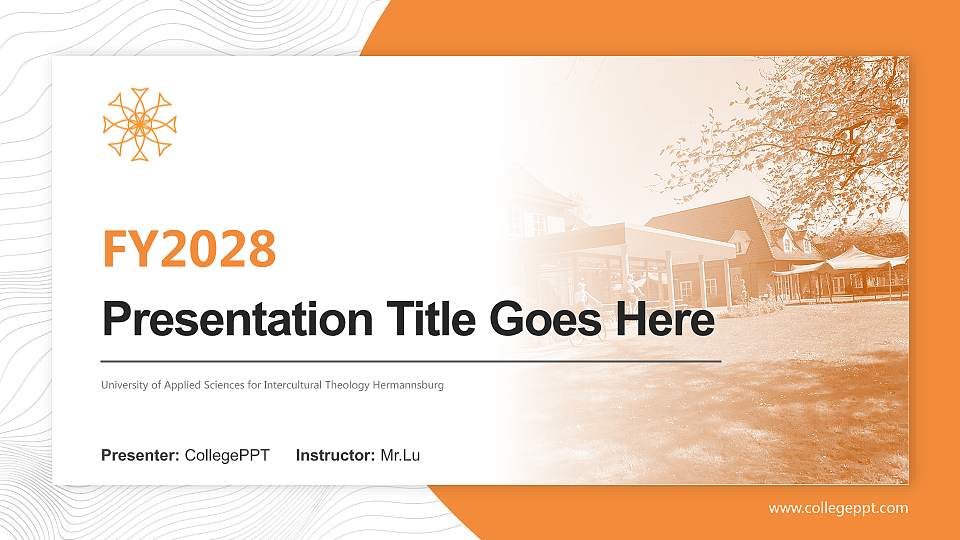 FY2028

Presentation Title Goes Here

University of Applied Sciences for Intercultural Theology Hermannsburg

Presenter: CollegePPT Instructor: Mr.Lu

www.collegeppt.com